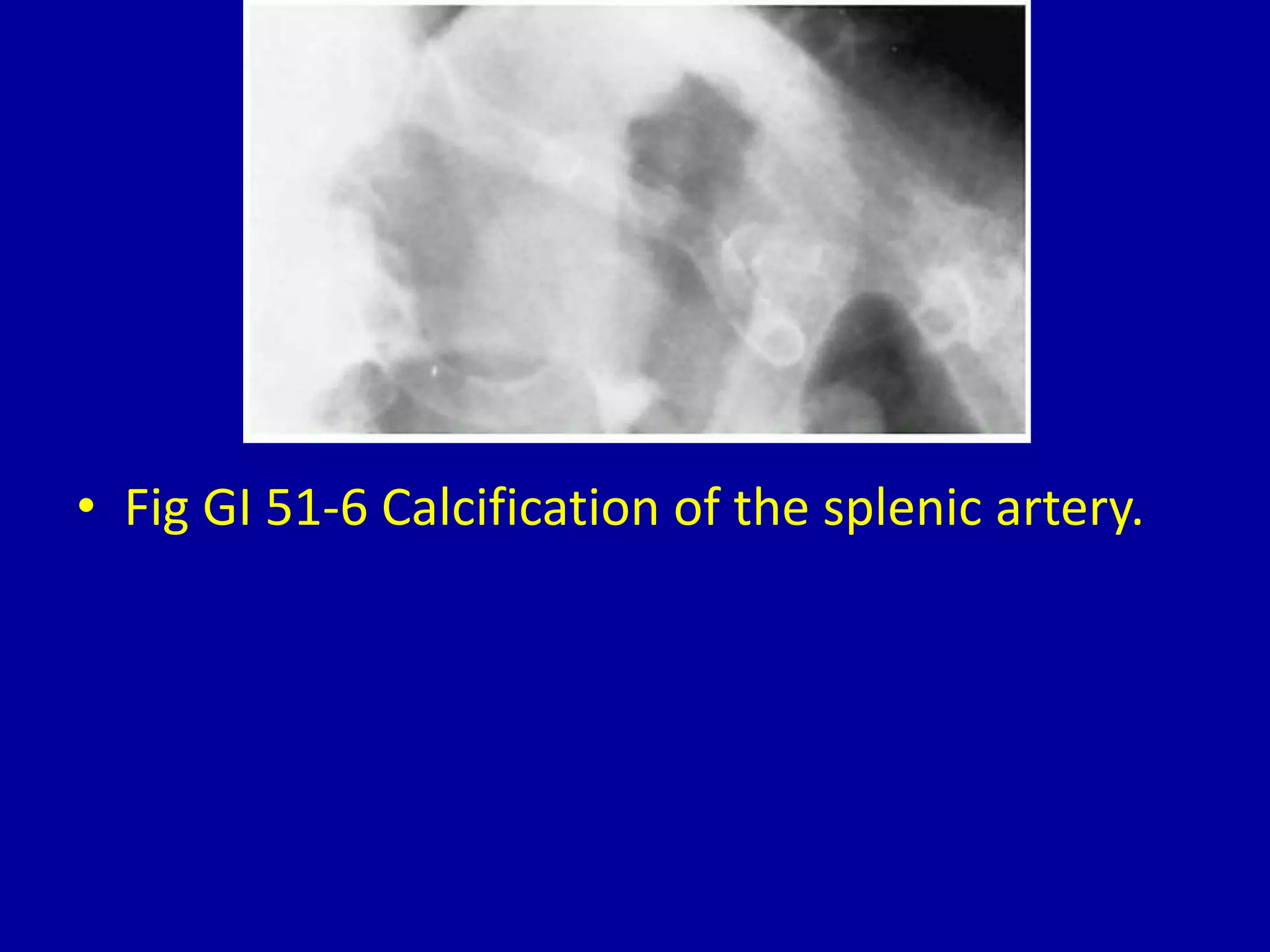 • Fig GI 51-6 Calcification of the splenic artery.